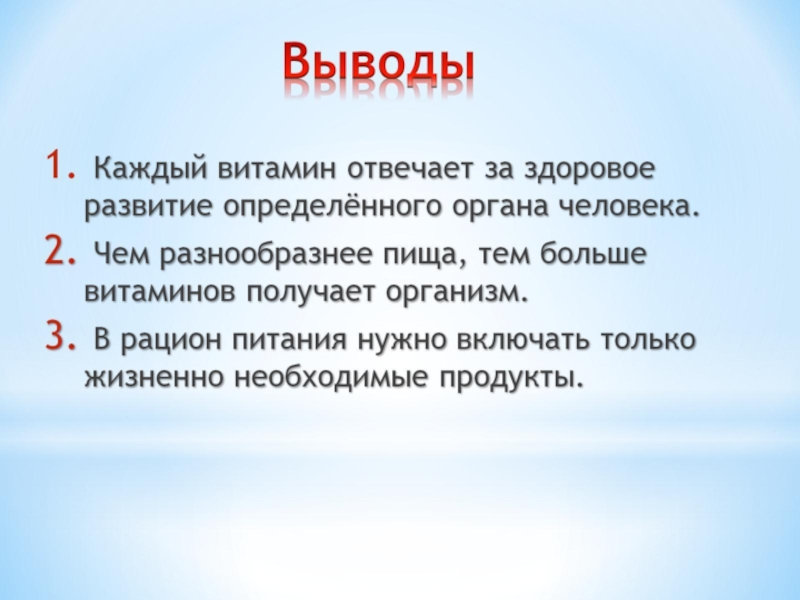 Выводы

1. Каждый витамин отвечает за здоровое развитие определённого органа человека.

2. Чем разнообразнее пища, тем больше витаминов получает организм.

3. В рацион питания нужно включать только жизненно необходимые продукты.